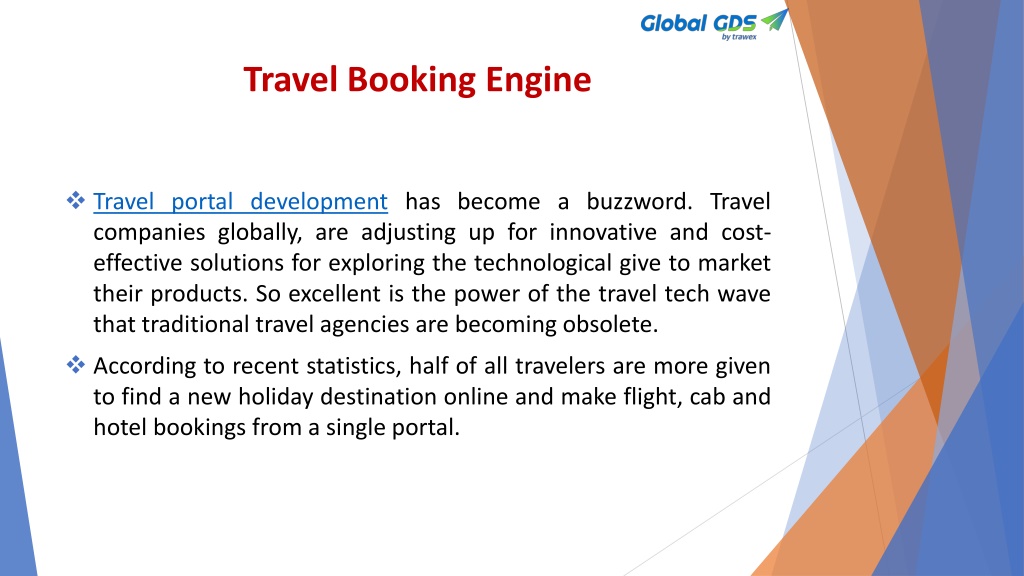 Global GDS
by trawex

Travel Booking Engine

❖ Travel portal development has become a buzzword. Travel companies globally, are adjusting up for innovative and cost-effective solutions for exploring the technological give to market their products. So excellent is the power of the travel tech wave that traditional travel agencies are becoming obsolete.

❖ According to recent statistics, half of all travelers are more given to find a new holiday destination online and make flight, cab and hotel bookings from a single portal.